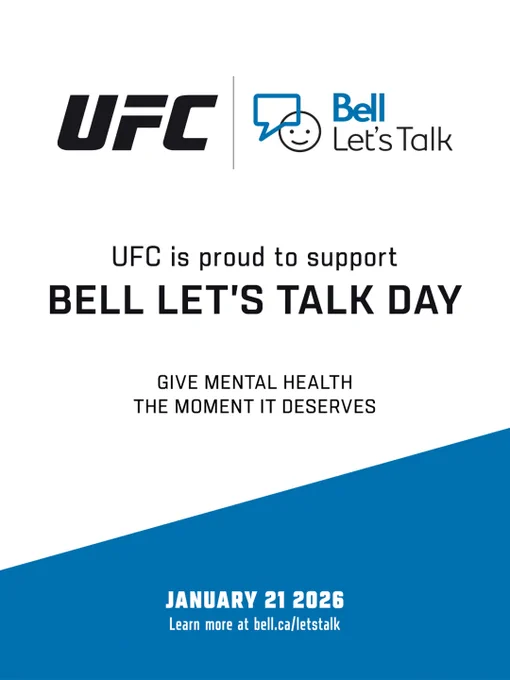 UFC

Bell
Let's Talk

UFC is proud to support
BELL LET'S TALK DAY

GIVE MENTAL HEALTH
THE MOMENT IT DESERVES

JANUARY 21 2026
Learn more at bell.ca/letstalk